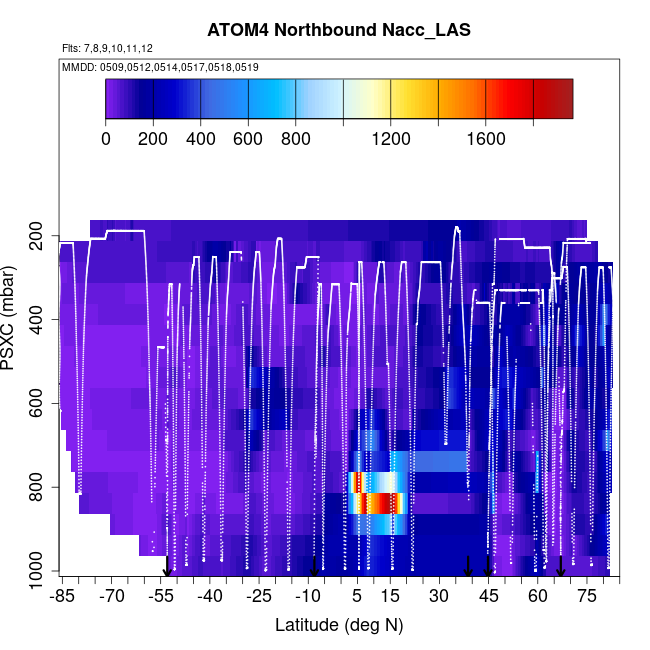 ATOM4 Northbound Nacc_LAS

Flts: 7,8,9,10,11,12

MMDD: 0509,0512,0514,0517,0518,0519

0 200 400 600 800 1200 1600

PSXC (mbar)

200
400
600
800
1000

-85 -70 -55 -40 -25 -10 5 15 30 45 60 75

Latitude (deg N)